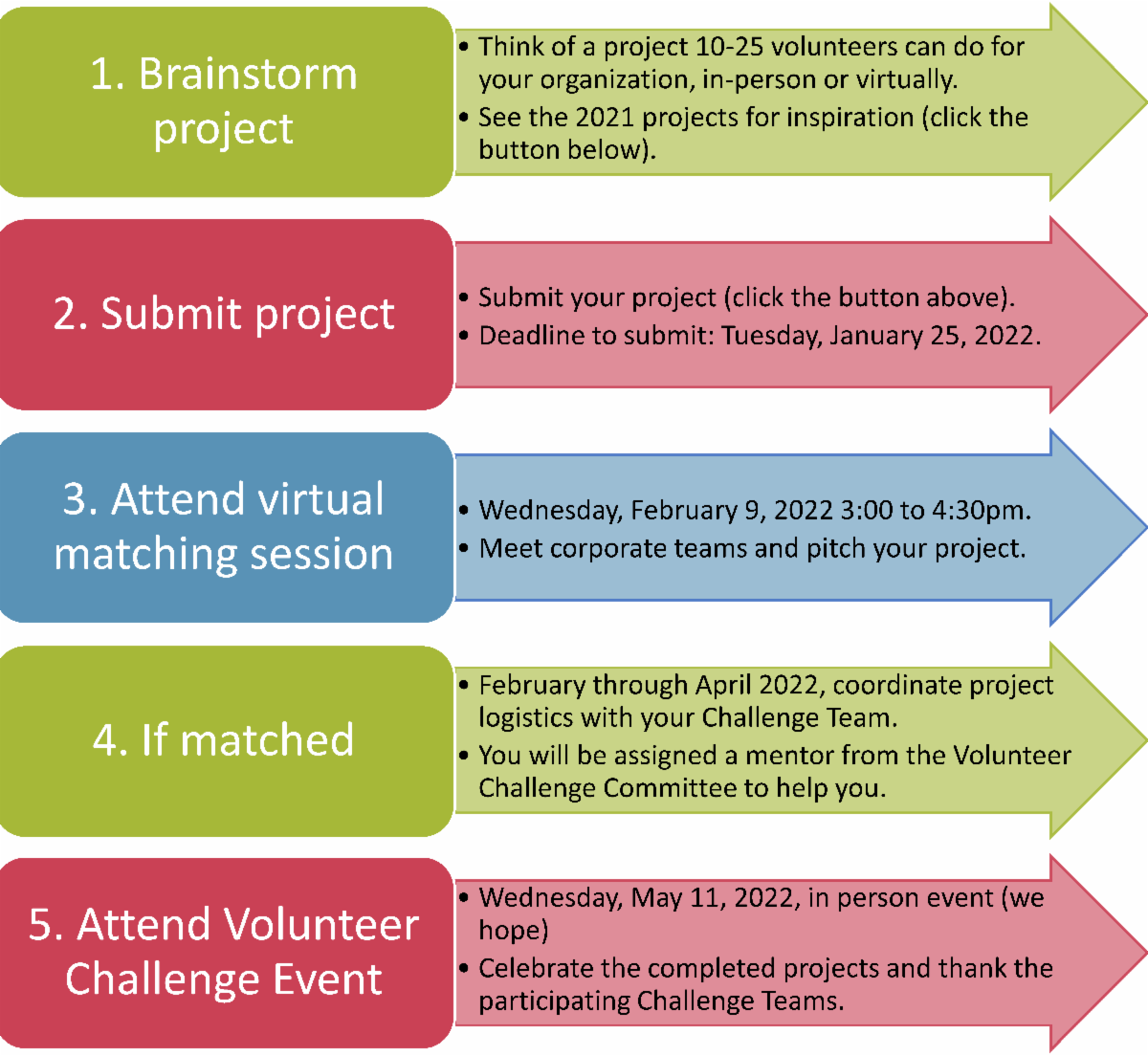 1. Brainstorm project

• Think of a project 10-25 volunteers can do for your organization, in-person or virtually.
• See the 2021 projects for inspiration (click the button below).

2. Submit project

• Submit your project (click the button above).
• Deadline to submit: Tuesday, January 25, 2022.

3. Attend virtual matching session

• Wednesday, February 9, 2022 3:00 to 4:30pm.
• Meet corporate teams and pitch your project.

4. If matched

• February through April 2022, coordinate project logistics with your Challenge Team.
• You will be assigned a mentor from the Volunteer Challenge Committee to help you.

5. Attend Volunteer Challenge Event

• Wednesday, May 11, 2022, in person event (we hope)
• Celebrate the completed projects and thank the participating Challenge Teams.